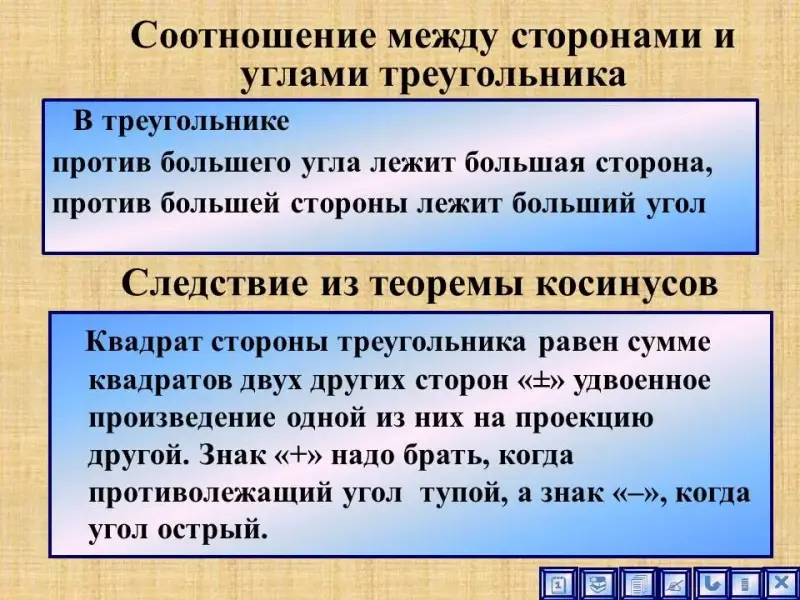 Соотношение между сторонами и углами треугольника

В треугольнике
против большего угла лежит большая сторона,
против большей стороны лежит больший угол

Следствие из теоремы косинусов

Квадрат стороны треугольника равен сумме квадратов двух других сторон «±» удвоенное произведение одной из них на проекцию другой. Знак «+» надо брать, когда противолежащий угол тупой, а знак «–», когда угол острый.